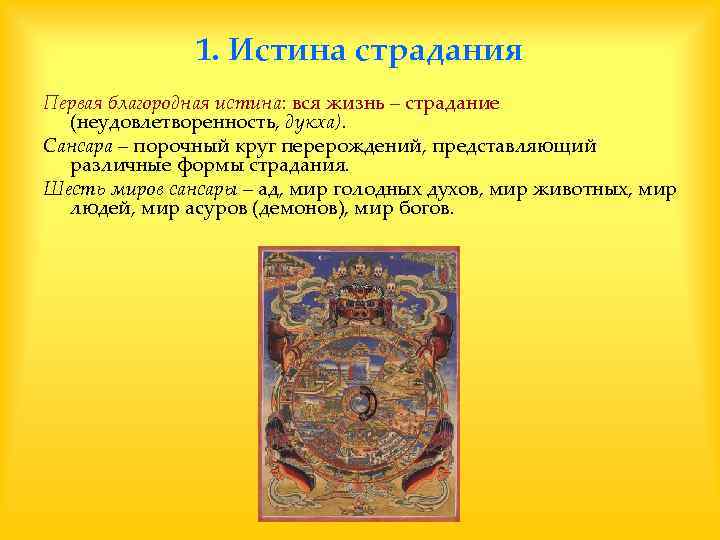 1. Истина страдания

Первая благородная истина: вся жизнь – страдание (неудовлетворенность, дукха).

Сансара – порочный круг перерождений, представляющий различные формы страдания.

Шесть миров сансары – ад, мир голодных духов, мир животных, мир людей, мир асуров (демонов), мир богов.